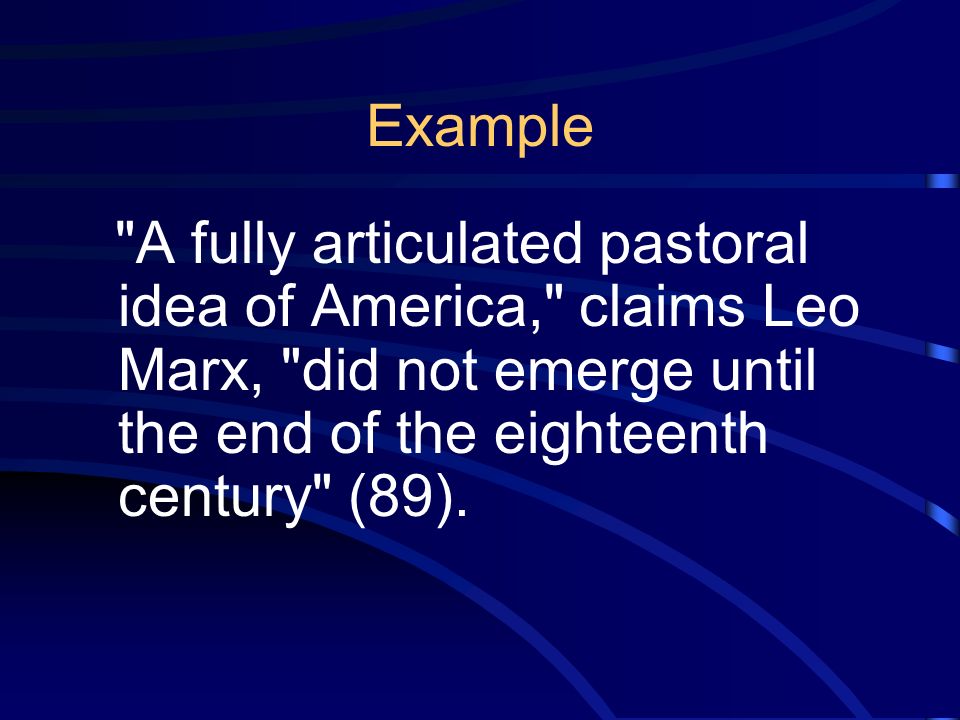 Example

"A fully articulated pastoral idea of America," claims Leo Marx, "did not emerge until the end of the eighteenth century" (89).